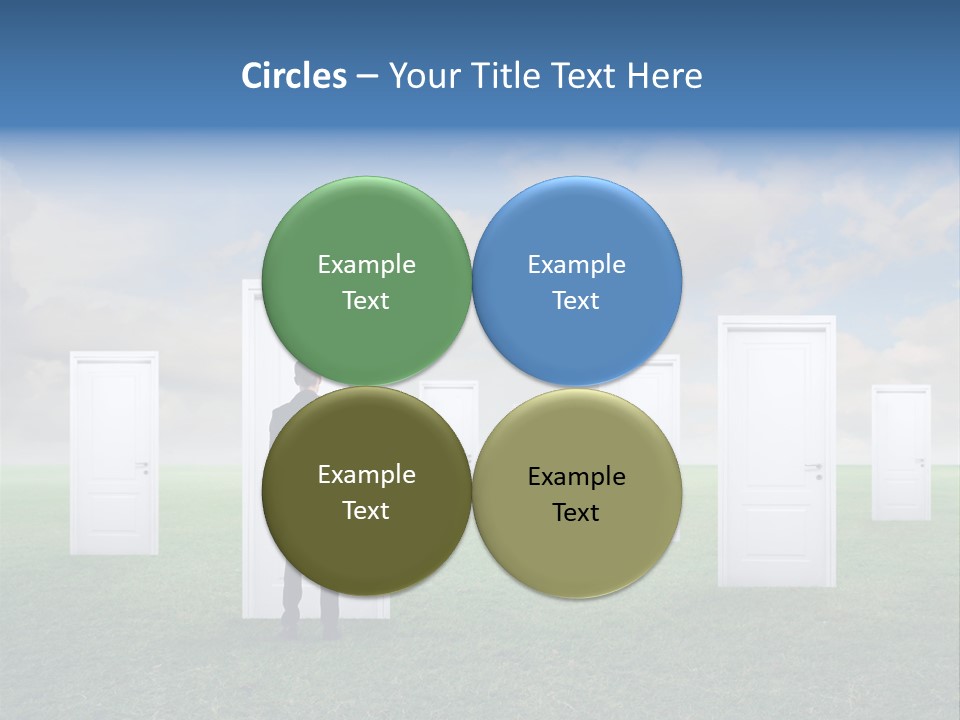 Circles – Your Title Text Here

Example Text

Example Text

Example Text

Example Text